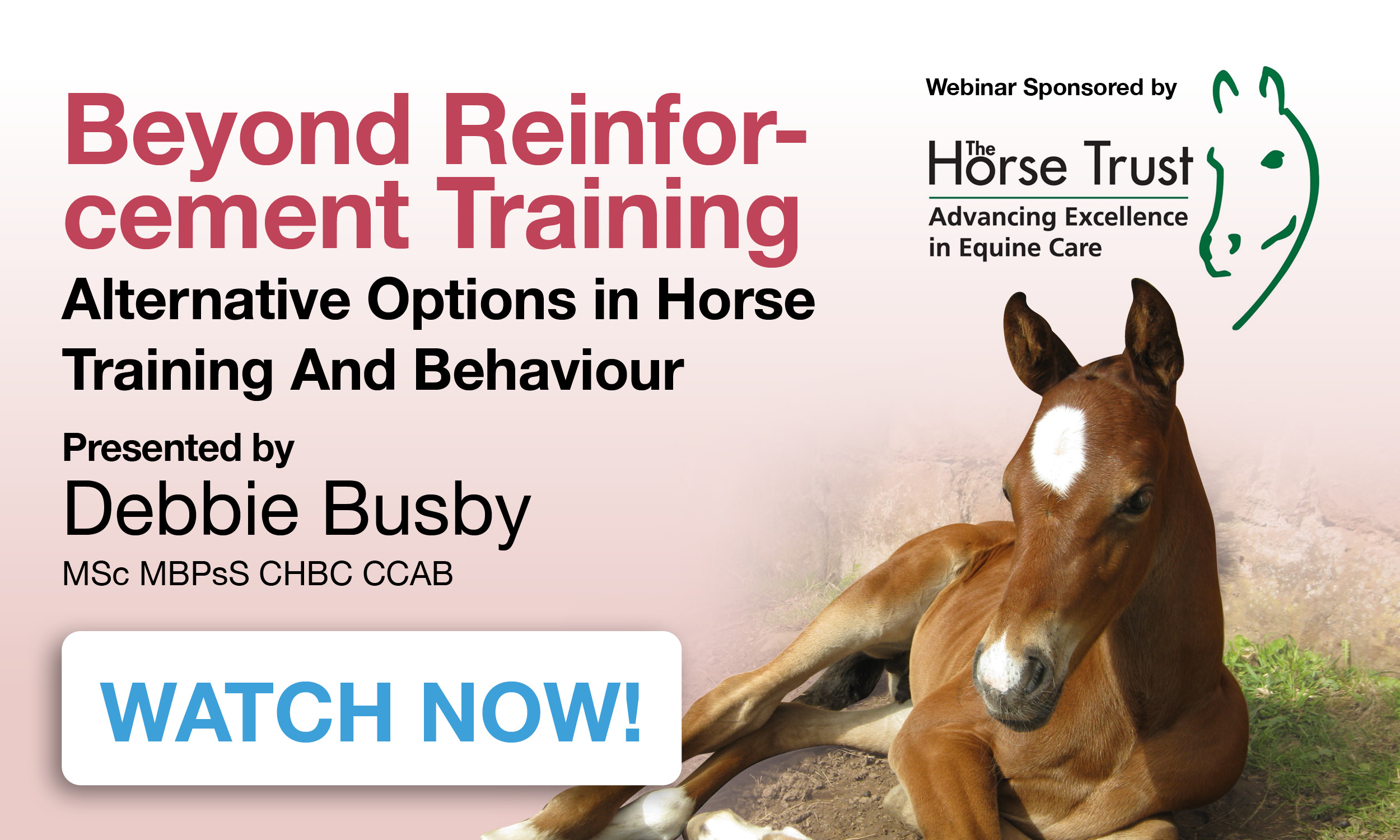 Beyond Reinforcement Training
Alternative Options in Horse Training And Behaviour

Presented by
Debbie Busby
MSc MBPsS CHBC CCAB

WATCH NOW!

Webinar Sponsored by
The Horse Trust
Advancing Excellence in Equine Care